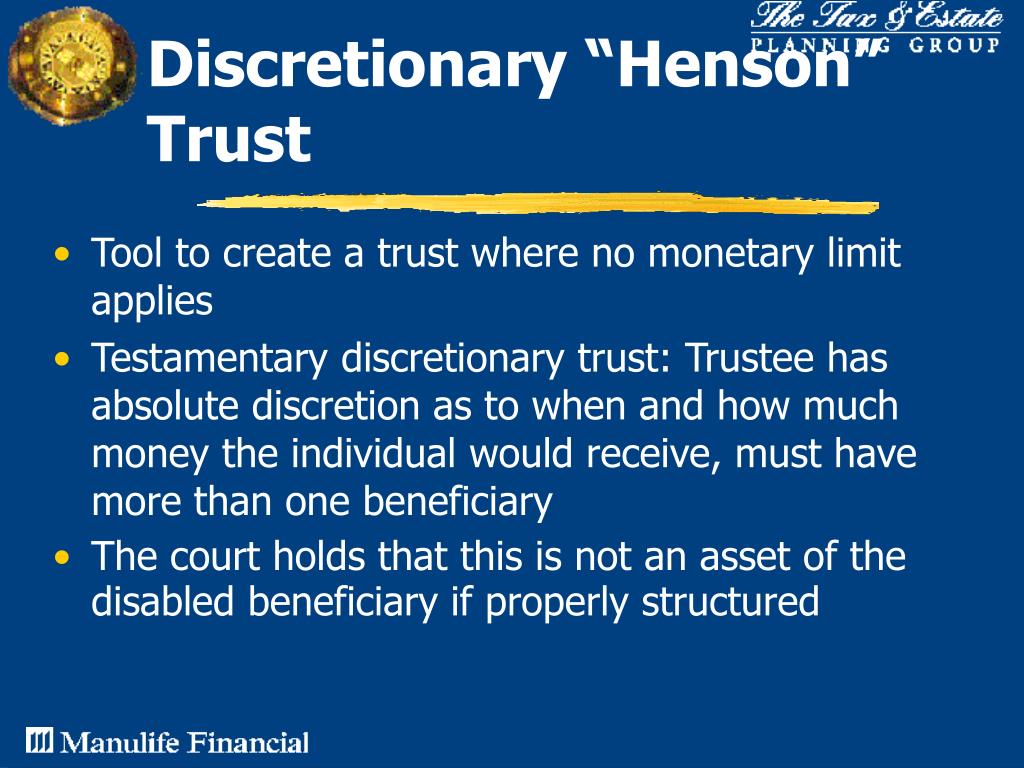 The Tax & Estate
PLANNING GROUP

Discretionary “Henson” Trust

• Tool to create a trust where no monetary limit applies
• Testamentary discretionary trust: Trustee has absolute discretion as to when and how much money the individual would receive, must have more than one beneficiary
• The court holds that this is not an asset of the disabled beneficiary if properly structured

Manulife Financial